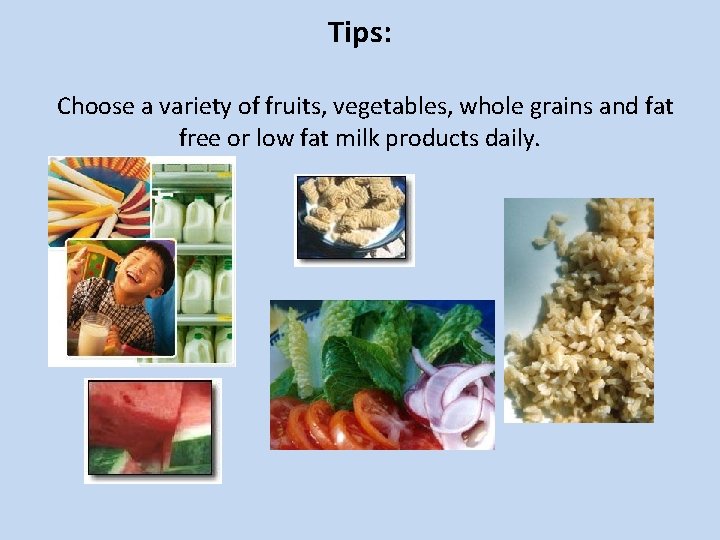 Tips:

Choose a variety of fruits, vegetables, whole grains and fat free or low fat milk products daily.